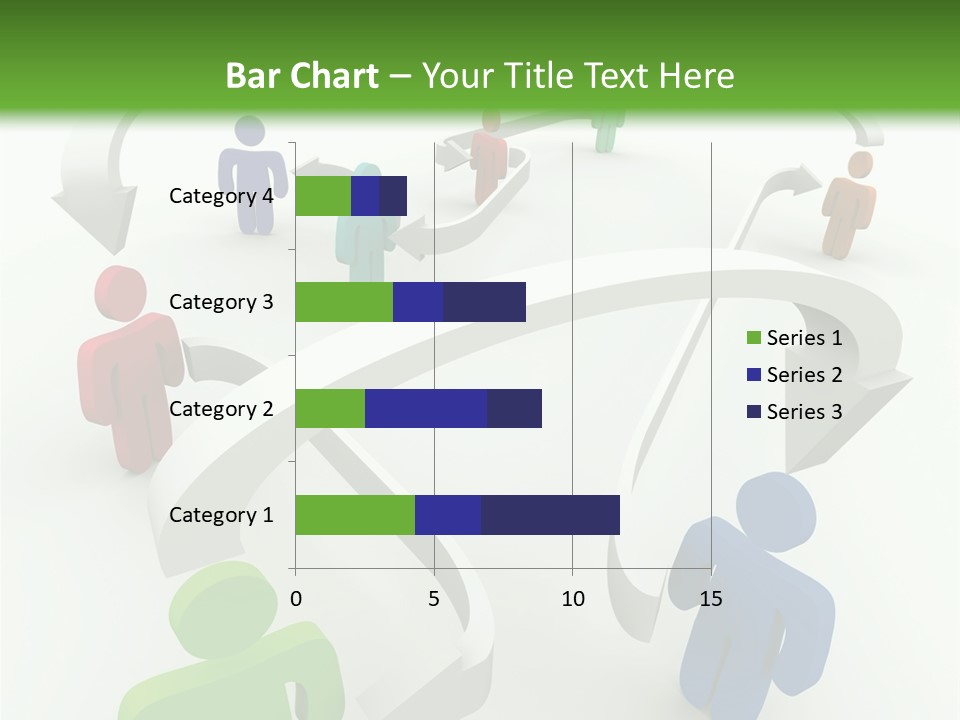 Bar Chart – Your Title Text Here

Category 4
Category 3
Category 2
Category 1

0
5
10
15

Series 1
Series 2
Series 3